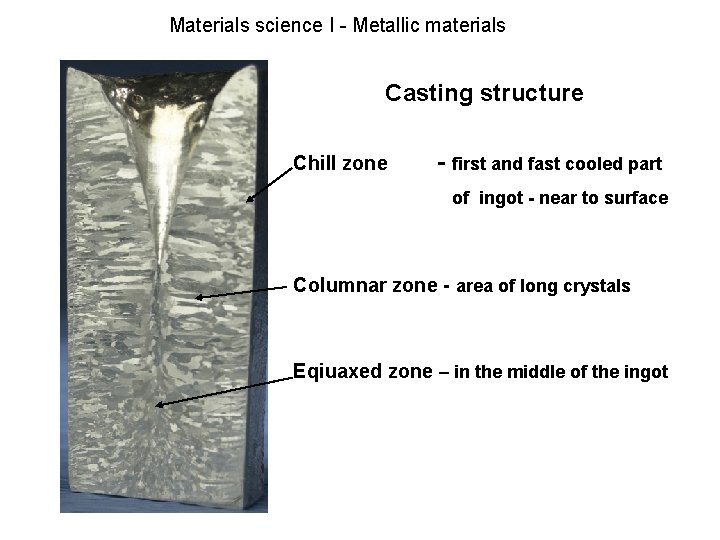 Materials science I - Metallic materials

Casting structure

Chill zone - first and fast cooled part of ingot - near to surface

Columnar zone - area of long crystals

Eqiuaxed zone – in the middle of the ingot